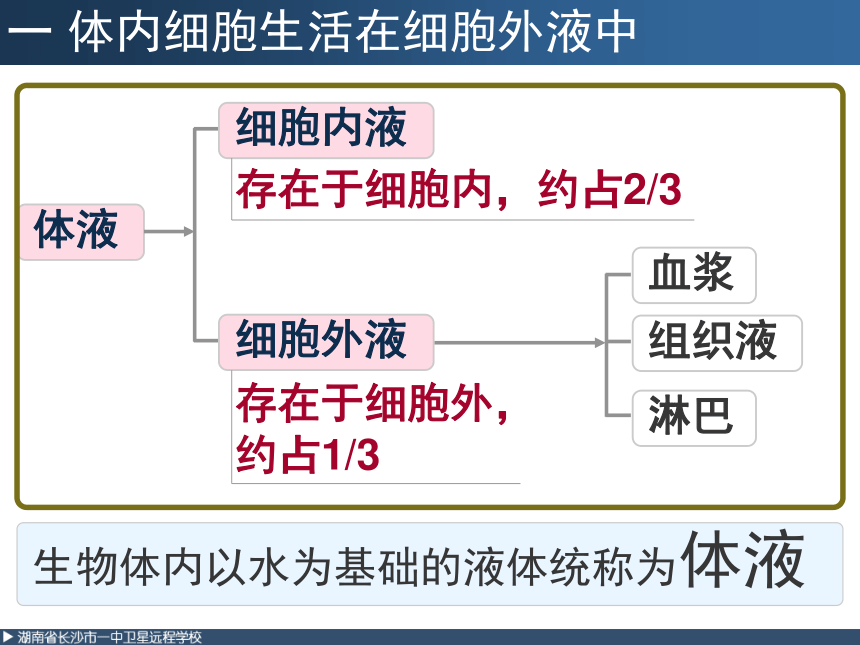 一 体内细胞生活在细胞外液中

体液

细胞内液

存在于细胞内，约占2/3

细胞外液

存在于细胞外，约占1/3

血浆

组织液

淋巴

生物体内以水为基础的液体统称为体液

▶ 湖南省长沙市一中卫星远程学校